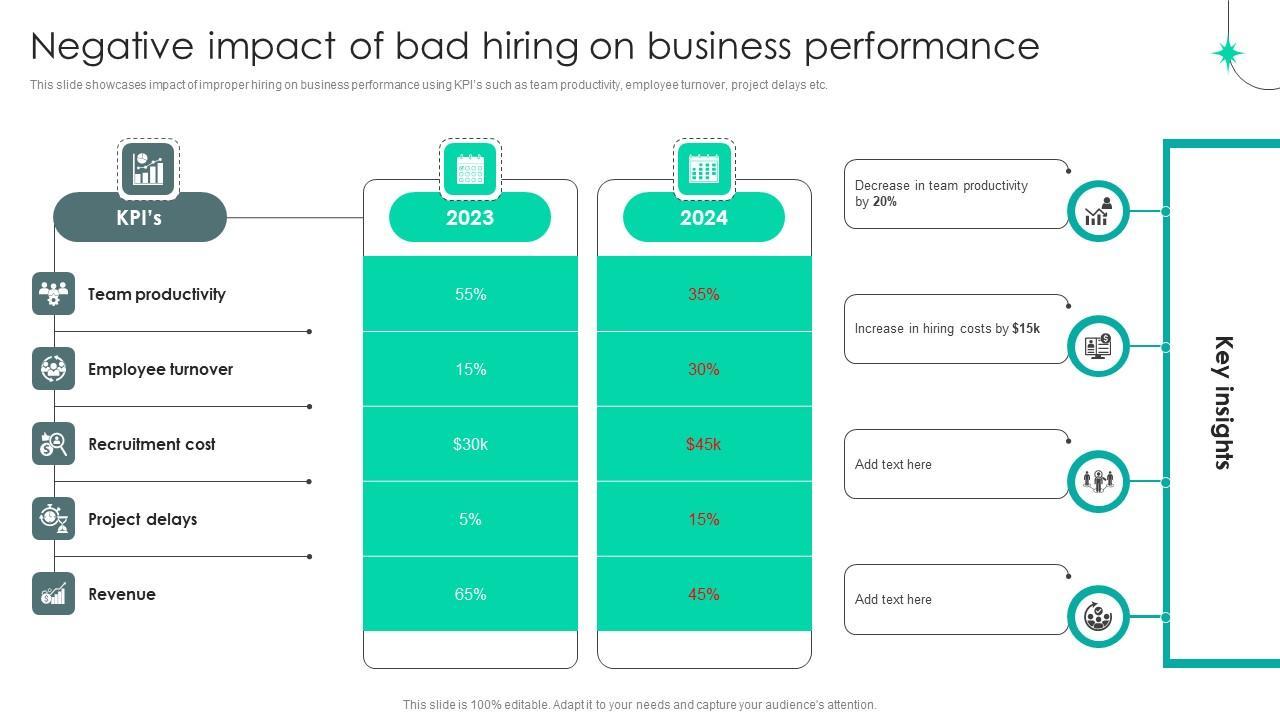 Negative impact of bad hiring on business performance

This slide showcases impact of improper hiring on business performance using KPI's such as team productivity, employee turnover, project delays etc.

| KPI's | 2023 | 2024 |
|---|---|---|
| Team productivity | 55% | 35% |
| Employee turnover | 15% | 30% |
| Recruitment cost | $30k | $45k |
| Project delays | 5% | 15% |
| Revenue | 65% | 45% |

Decrease in team productivity by 20%

Increase in hiring costs by $15k

Add text here

Add text here

Key insights

This slide is 100% editable. Adapt it to your needs and capture your audience's attention.